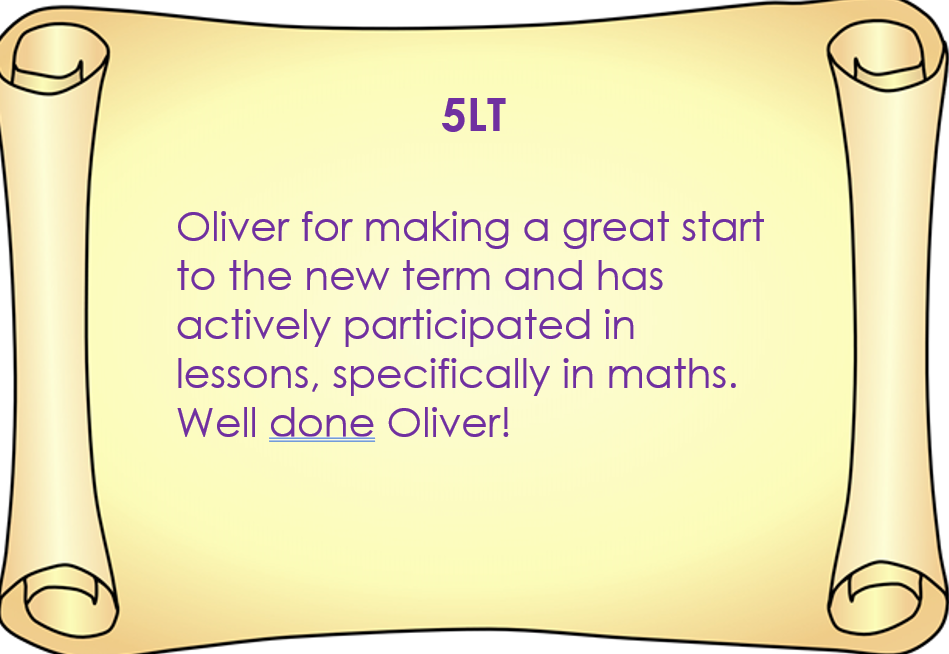 5LT

Oliver for making a great start to the new term and has actively participated in lessons, specifically in maths. Well done Oliver!